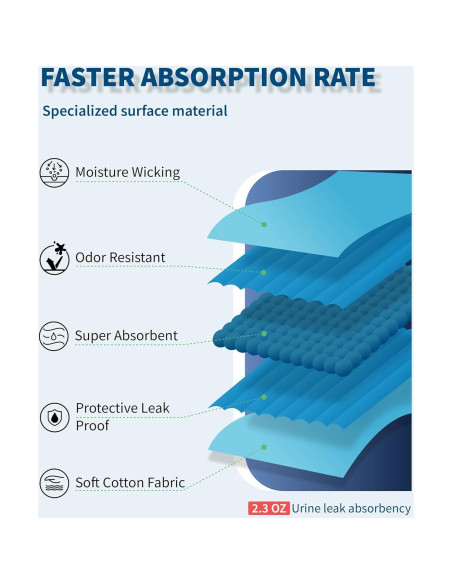 FASTER ABSORPTION RATE

Specialized surface material

Moisture Wicking

Odor Resistant

Super Absorbent

Protective Leak Proof

Soft Cotton Fabric

2.3 OZ Urine leak absorbency